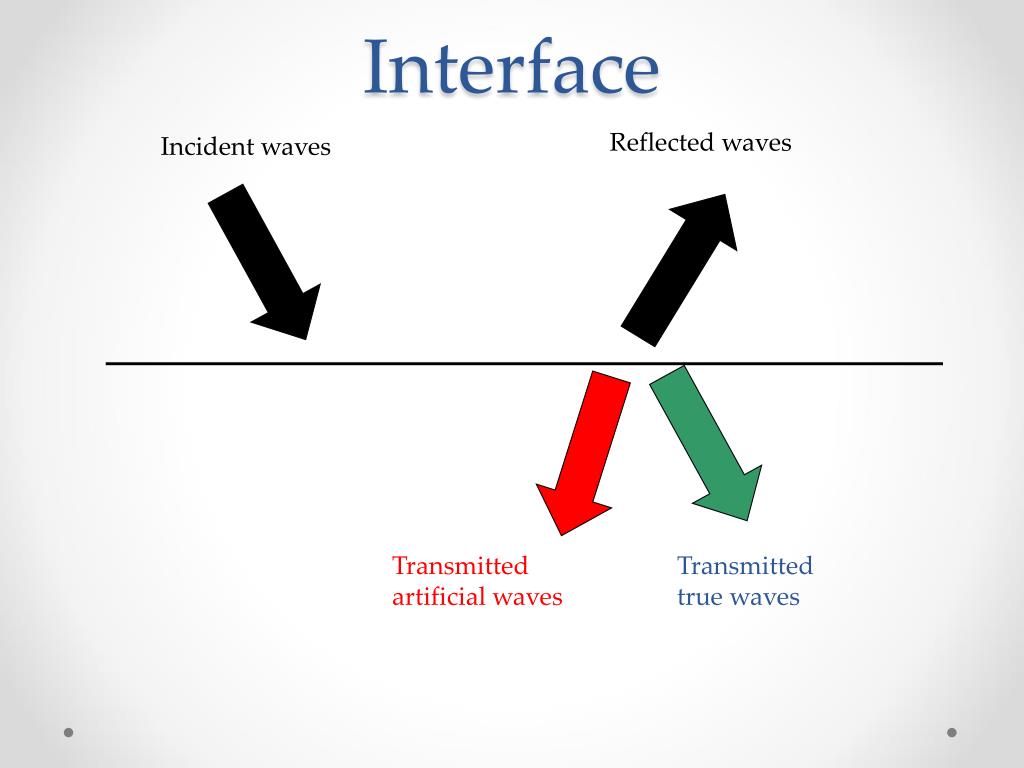 Interface

Incident waves

Reflected waves

Transmitted artificial waves

Transmitted true waves